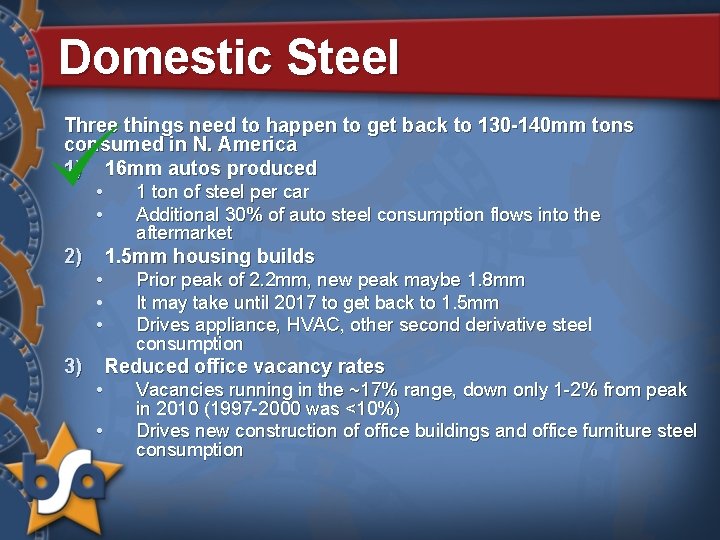 Domestic Steel

Three things need to happen to get back to 130-140mm tons consumed in N. America

1) 16mm autos produced
• 1 ton of steel per car
• Additional 30% of auto steel consumption flows into the aftermarket

2) 1.5mm housing builds
• Prior peak of 2.2mm, new peak maybe 1.8mm
• It may take until 2017 to get back to 1.5mm
• Drives appliance, HVAC, other second derivative steel consumption

3) Reduced office vacancy rates
• Vacancies running in the ~17% range, down only 1-2% from peak in 2010 (1997-2000 was <10%)
• Drives new construction of office buildings and office furniture steel consumption

bsa